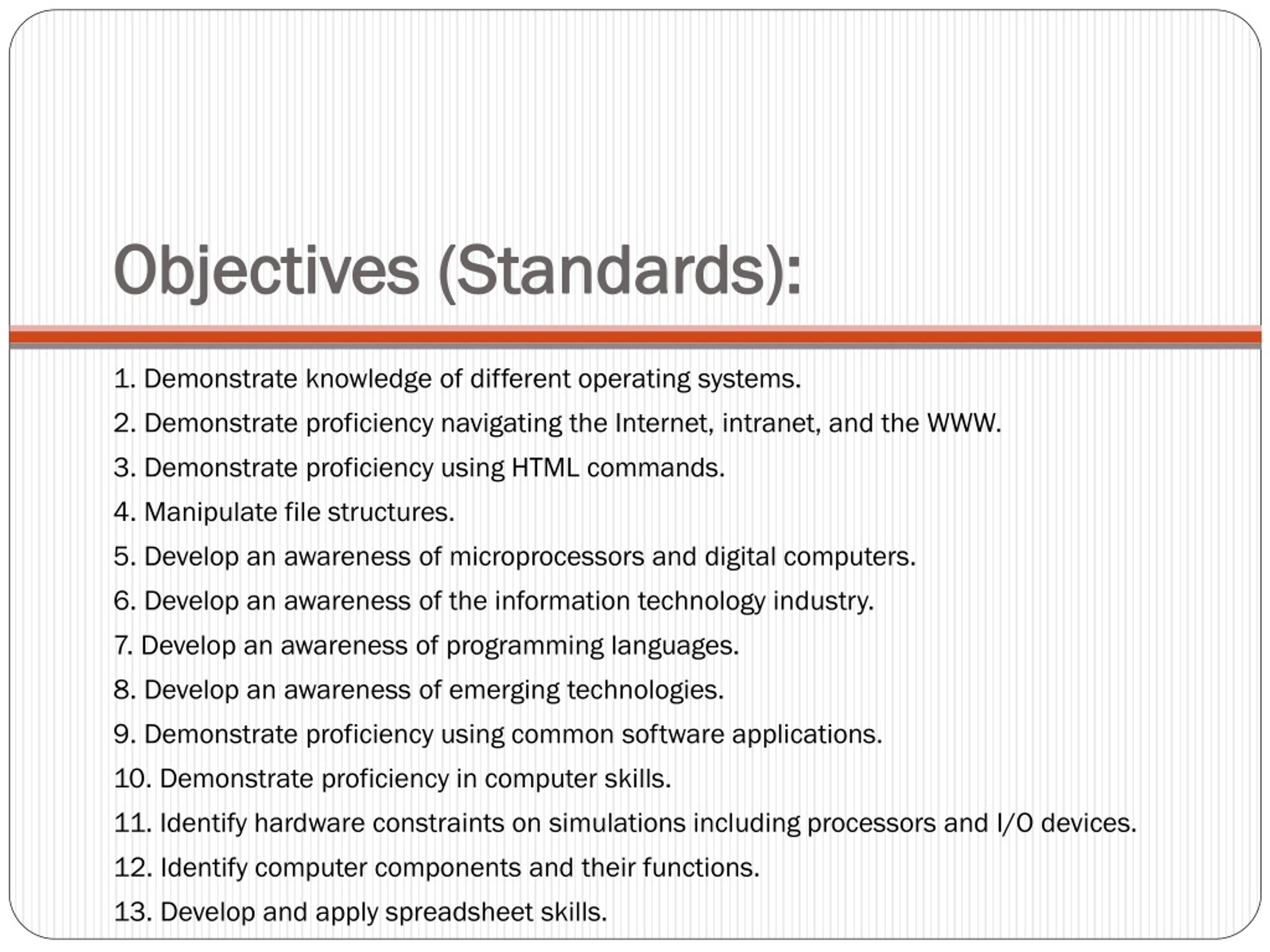 Objectives (Standards):

1. Demonstrate knowledge of different operating systems.

2. Demonstrate proficiency navigating the Internet, intranet, and the WWW.

3. Demonstrate proficiency using HTML commands.

4. Manipulate file structures.

5. Develop an awareness of microprocessors and digital computers.

6. Develop an awareness of the information technology industry.

7. Develop an awareness of programming languages.

8. Develop an awareness of emerging technologies.

9. Demonstrate proficiency using common software applications.

10. Demonstrate proficiency in computer skills.

11. Identify hardware constraints on simulations including processors and I/O devices.

12. Identify computer components and their functions.

13. Develop and apply spreadsheet skills.